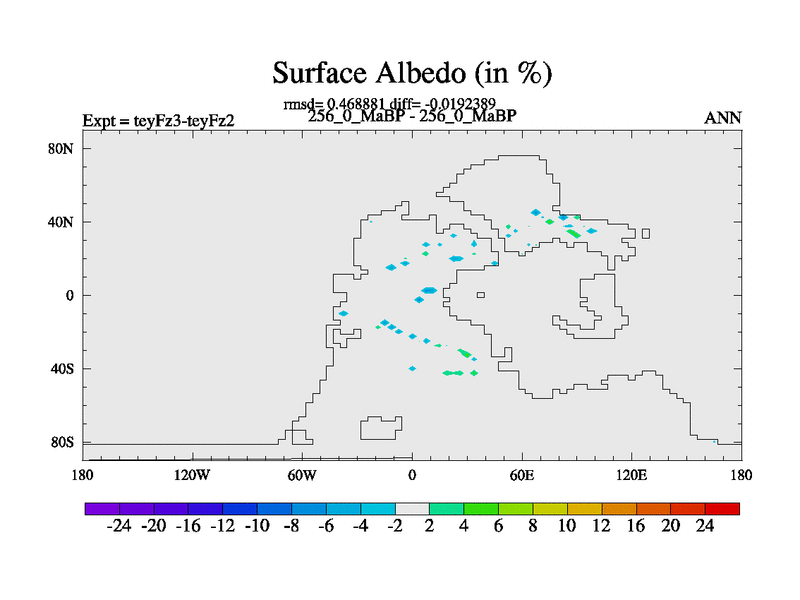 Surface Albedo (in %)

rmsd= 0.468881 diff= -0.0192389

Expt = teyFz3-teyFz2

256_0_MaBP - 256_0_MaBP

ANN

80N
40N
0
40S
80S

180
120W
60W
0
60E
120E
180

-24 -20 -16 -12 -10 -8 -6 -4 -2 2 4 6 8 10 12 16 20 24